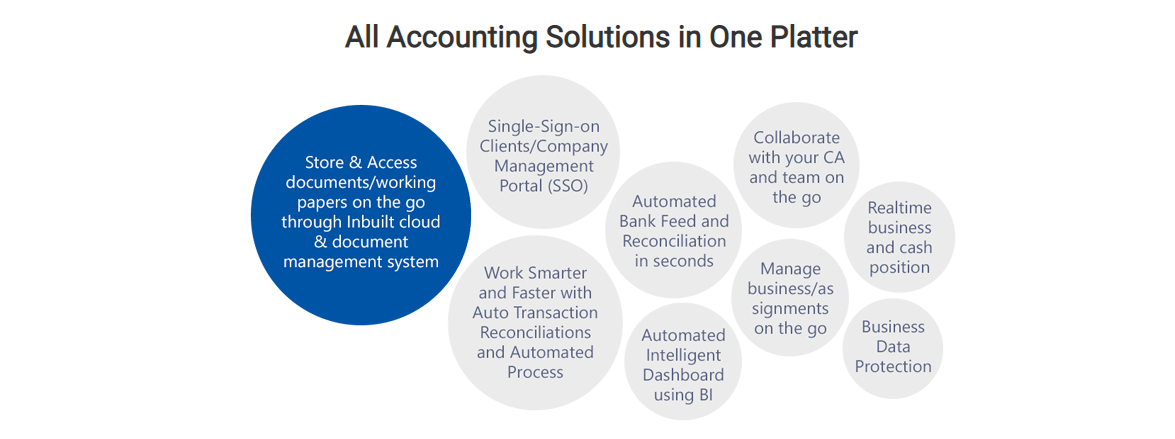 All Accounting Solutions in One Platter

Store & Access documents/working papers on the go through Inbuilt cloud & document management system

Single-Sign-on Clients/Company Management Portal (SSO)

Work Smarter and Faster with Auto Transaction Reconciliations and Automated Process

Automated Bank Feed and Reconciliation in seconds

Automated Intelligent Dashboard using BI

Collaborate with your CA and team on the go

Manage business/as signments on the go

Realtime business and cash position

Business Data Protection